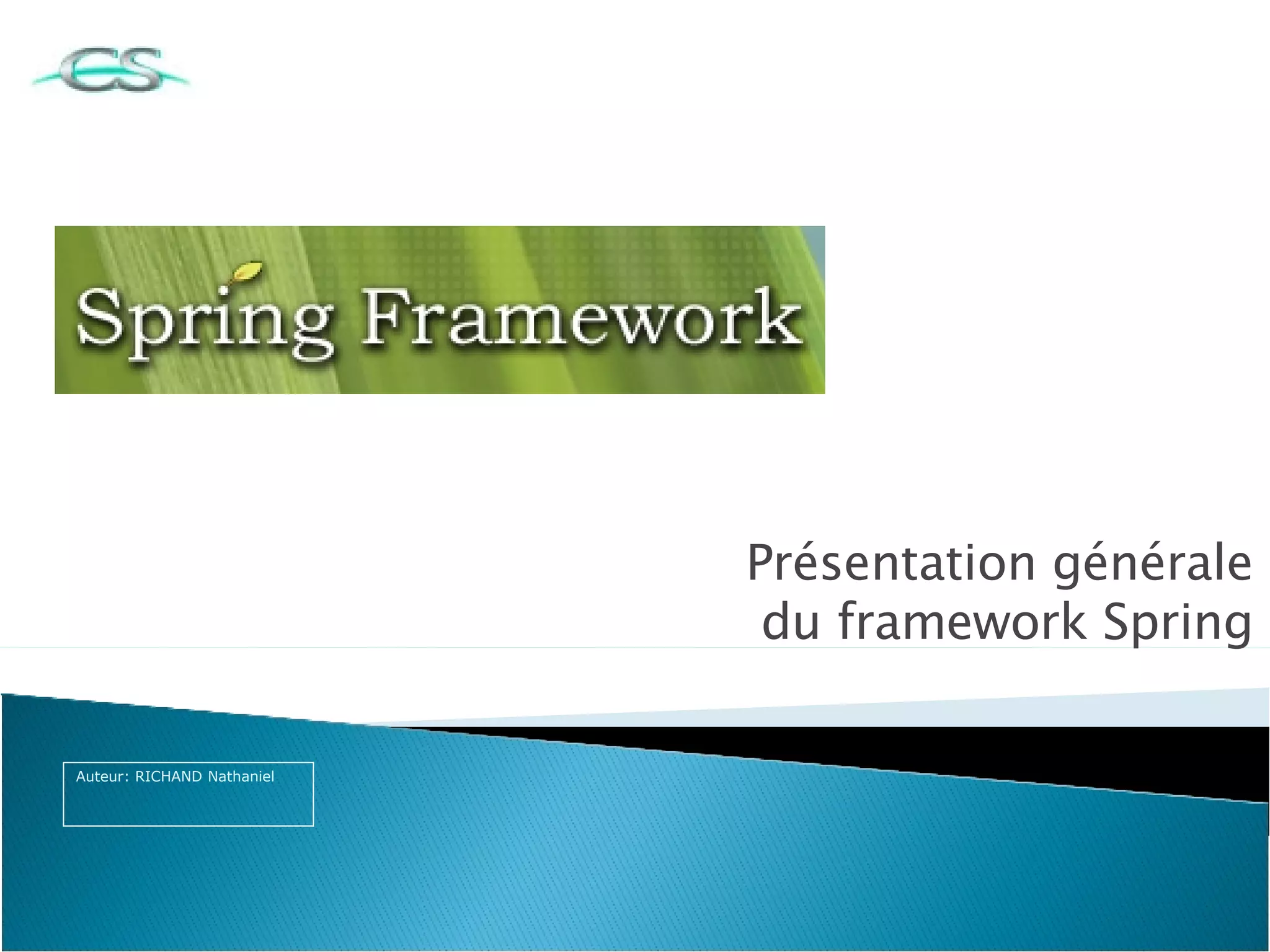 CS

Spring Framework

Présentation générale du framework Spring

Auteur: RICHAND Nathaniel